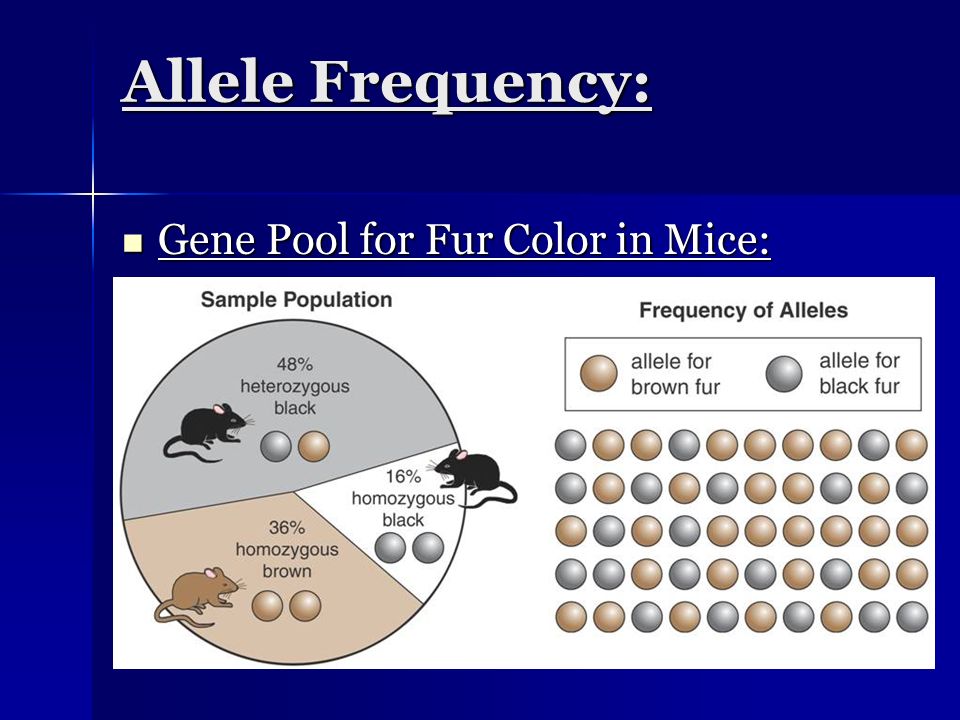 Allele Frequency:

Gene Pool for Fur Color in Mice:

Sample Population

48% heterozygous black

16% homozygous black

36% homozygous brown

Frequency of Alleles

allele for brown fur

allele for black fur